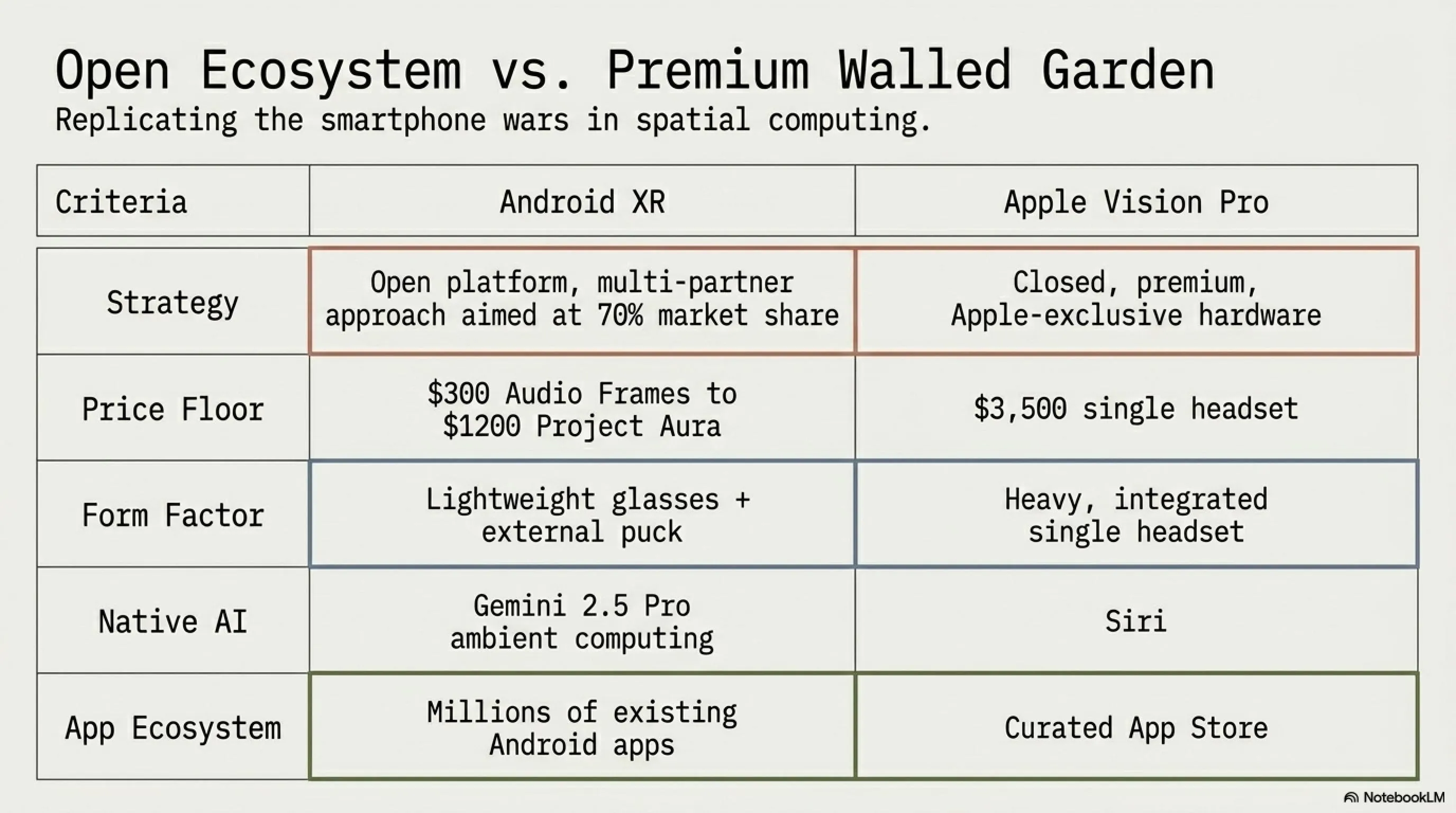 Open Ecosystem vs. Premium Walled Garden

Replicating the smartphone wars in spatial computing.

| Criteria | Android XR | Apple Vision Pro |
|---|---|---|
| Strategy | Open platform, multi-partner approach aimed at 70% market share | Closed, premium, Apple-exclusive hardware |
| Price Floor | \$300 Audio Frames to \$1200 Project Aura | \$3,500 single headset |
| Form Factor | Lightweight glasses + external puck | Heavy, integrated single headset |
| Native AI | Gemini 2.5 Pro ambient computing | Siri |
| App Ecosystem | Millions of existing Android apps | Curated App Store |

NotebookLM